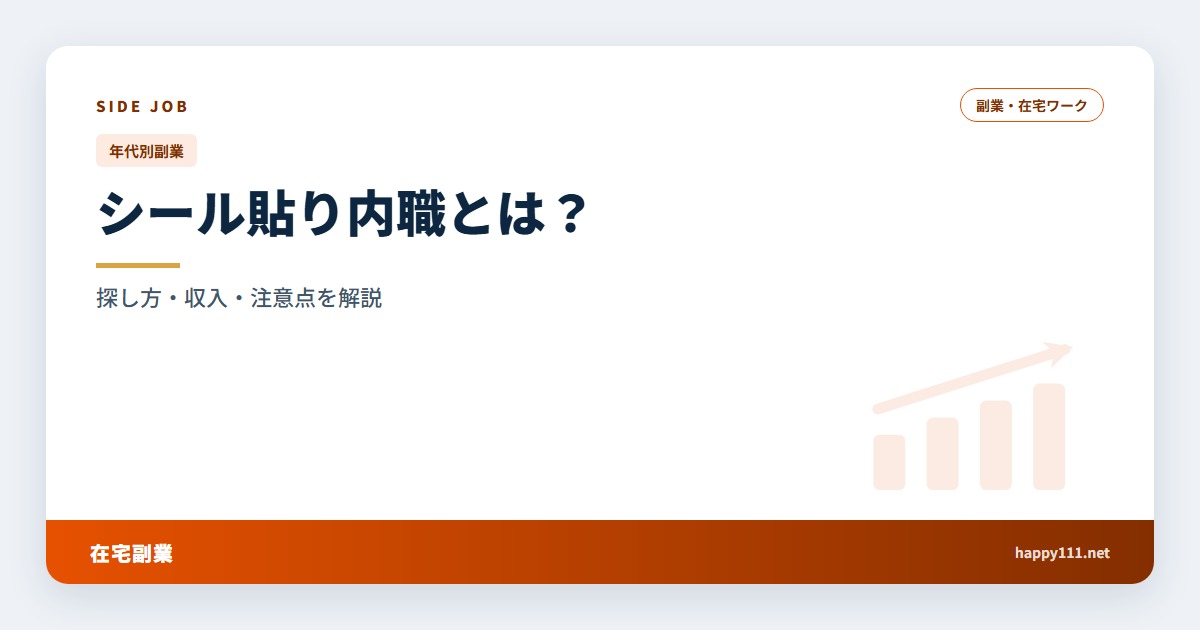 SIDE JOB

副業・在宅ワーク

年代別副業

シール貼り内職とは？

探し方・収入・注意点を解説

在宅副業

happy111.net